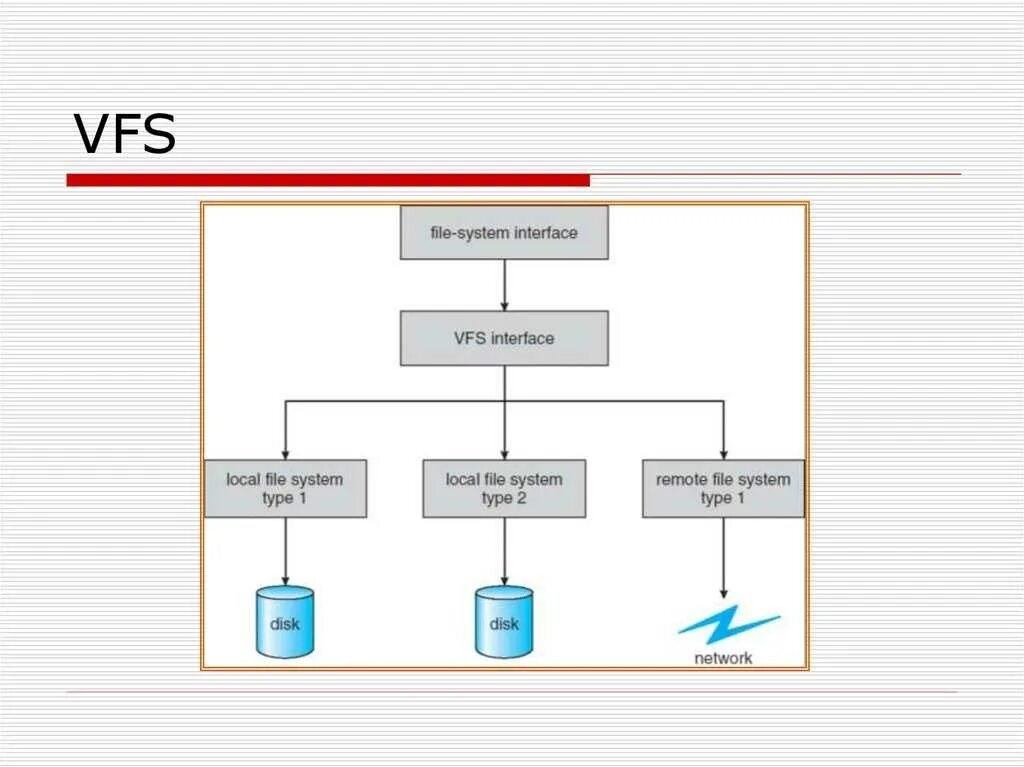 VFS

file-system interface

VFS interface

local file system type 1

local file system type 2

remote file system type 1

disk

disk

network